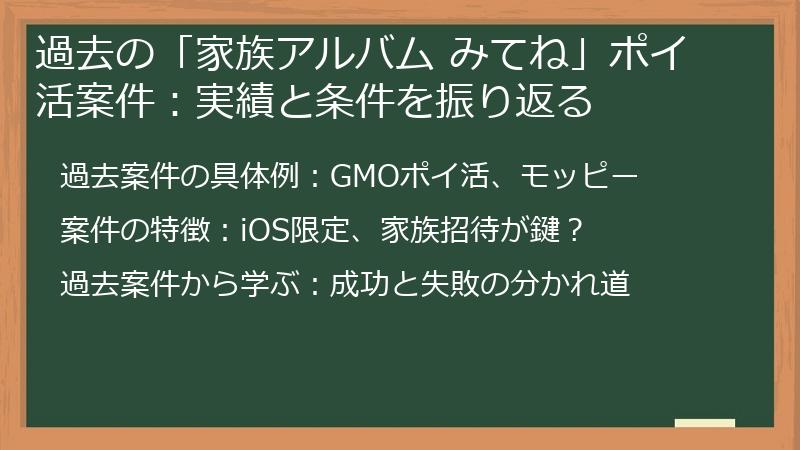 過去の「家族アルバム みてね」ポイ活案件：実績と条件を振り返る

過去案件の具体例：GMOポイ活、モッピー

案件の特徴：iOS限定、家族招待が鍵？

過去案件から学ぶ：成功と失敗の分かれ道